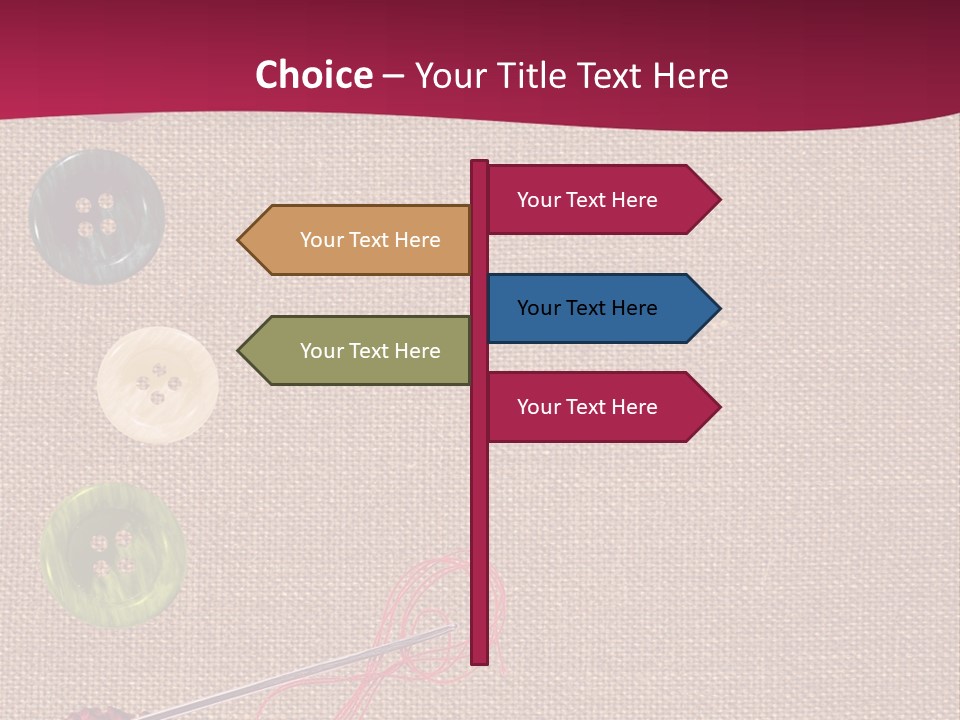 Choice – Your Title Text Here

Your Text Here

Your Text Here

Your Text Here

Your Text Here

Your Text Here